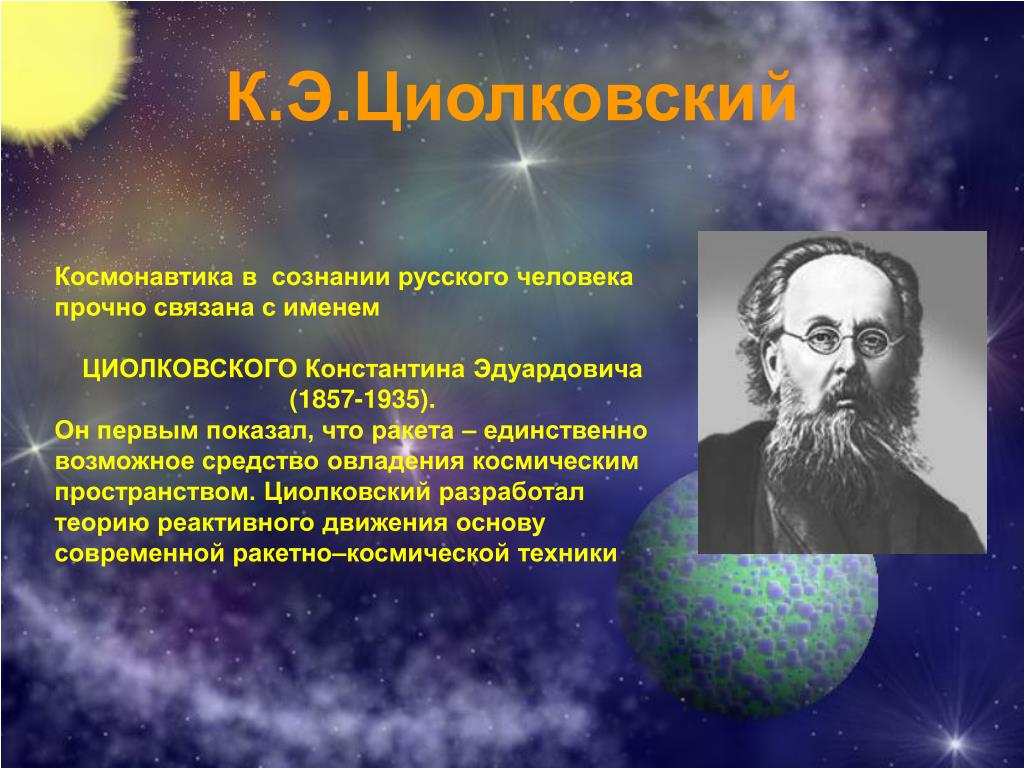 К.Э.Циолковский

Космонавтика в сознании русского человека прочно связана с именем

ЦИОЛКОВСКОГО Константина Эдуардовича (1857-1935).
Он первым показал, что ракета – единственно возможное средство овладения космическим пространством. Циолковский разработал теорию реактивного движения основу современной ракетно–космической техники